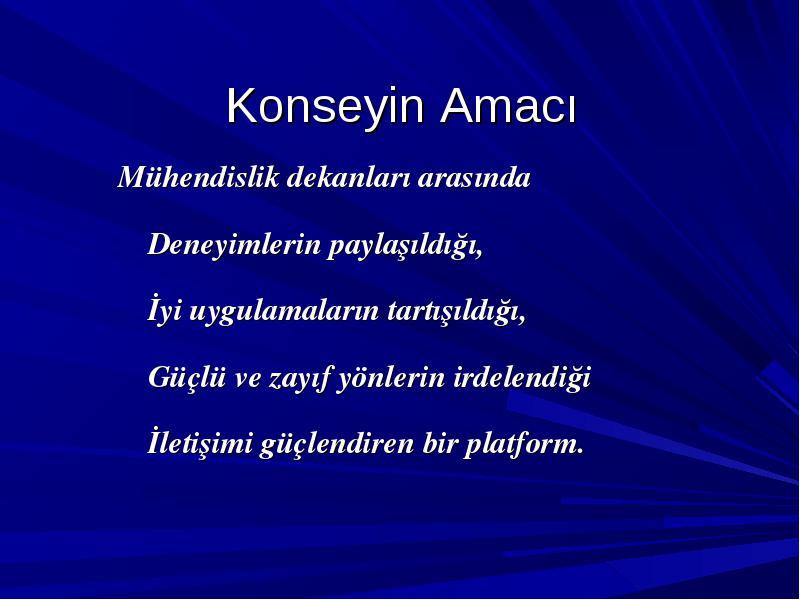 Konseyin Amacı

Mühendislik dekanları arasında

Deneyimlerin paylaşıldığı,

İyi uygulamaların tartışıldığı,

Güçlü ve zayıf yönlerin irdelendiği

İletişimi güçlendiren bir platform.